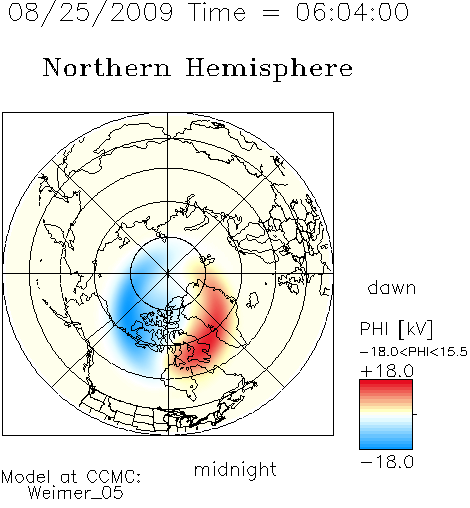 08/25/2009 Time = 06:04:00

Northern Hemisphere

dawn

PHI [kV]

−18.0<PHI<15.5

+18.0

−18.0

midnight

Model at CCMC:
Weimer_05